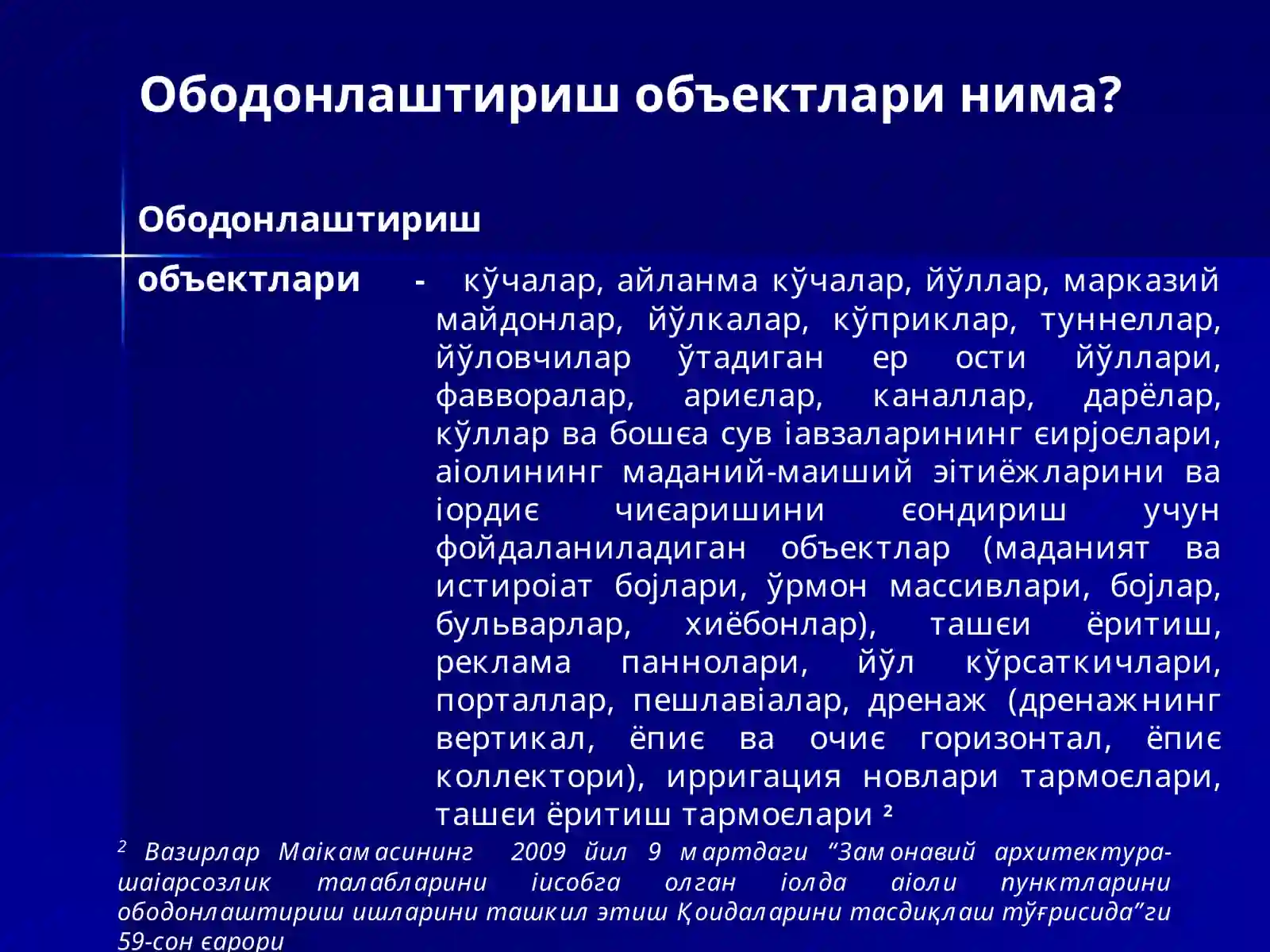 Ободонлаштириш объектлари нима?

Ободонлаштириш

объектлари - кўчалар, айланма кўчалар, йўллар, марказий майдонлар, йўлкалар, кўприклар, туннеллар, йўловчилар ўтадиган ер ости йўллари, фавворалар, ариєлар, каналлар, дарёлар, кўллар ва бошєа сув іавзаларининг єирјоєлари, аіолининг маданий-маиший эітиёжларини ва іордиє чиєаришини єондириш учун фойдаланиладиган объектлар (маданият ва истироіат бојлари, ўрмон массивлари, бојлар, бульварлар, хиёбонлар), ташєи ёритиш, реклама паннолари, йўл кўрсаткичлари, порталлар, пешлавіалар, дренаж (дренажнинг вертикал, ёпиє ва очиє горизонтал, ёпиє коллектори), ирригация новлари тармоєлари, ташєи ёритиш тармоєлари ²

² Вазирлар Маікамасининг 2009 йил 9 мартдаги “Замонавий архитектура-шаіарсозлик талабларини іисобга олган іолда аіоли пунктларини ободонлаштириш ишларини ташкил этиш Қоидаларини тасдиқлаш тўғрисида”ги 59-сон єарори